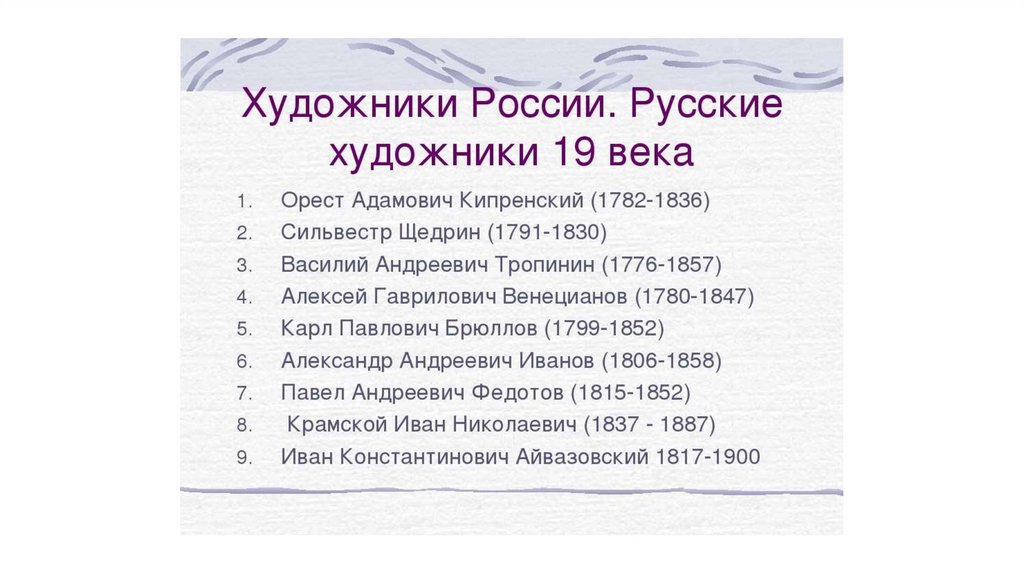 Художники России. Русские художники 19 века

1. Орест Адамович Кипренский (1782-1836)
2. Сильвестр Щедрин (1791-1830)
3. Василий Андреевич Тропинин (1776-1857)
4. Алексей Гаврилович Венецианов (1780-1847)
5. Карл Павлович Брюллов (1799-1852)
6. Александр Андреевич Иванов (1806-1858)
7. Павел Андреевич Федотов (1815-1852)
8. Крамской Иван Николаевич (1837 - 1887)
9. Иван Константинович Айвазовский 1817-1900